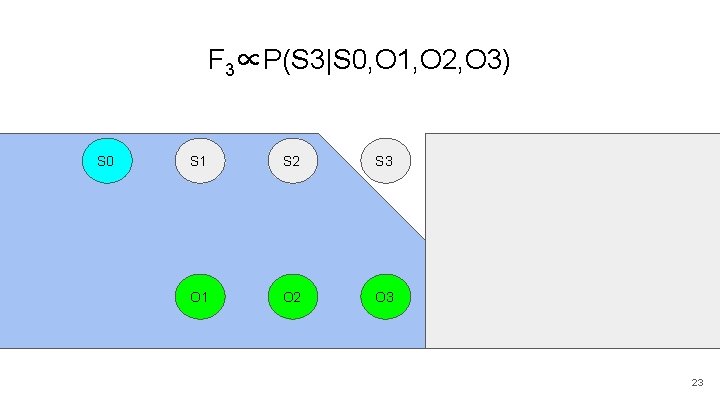 $F_3 \propto P(S3|S0,O1,O2,O3)$

S0
S1
S2
S3

O1
O2
O3

23